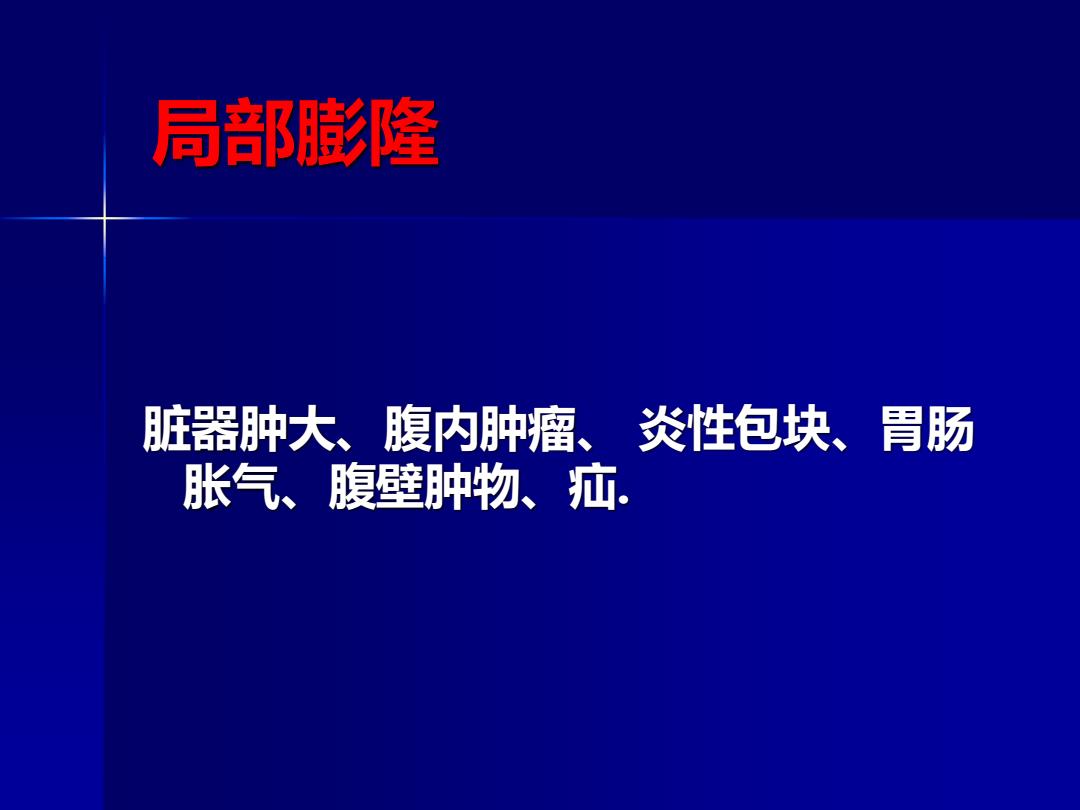 局部膨隆

脏器肿大、腹内肿瘤、 炎性包块、胃肠胀气、腹壁肿物、疝.